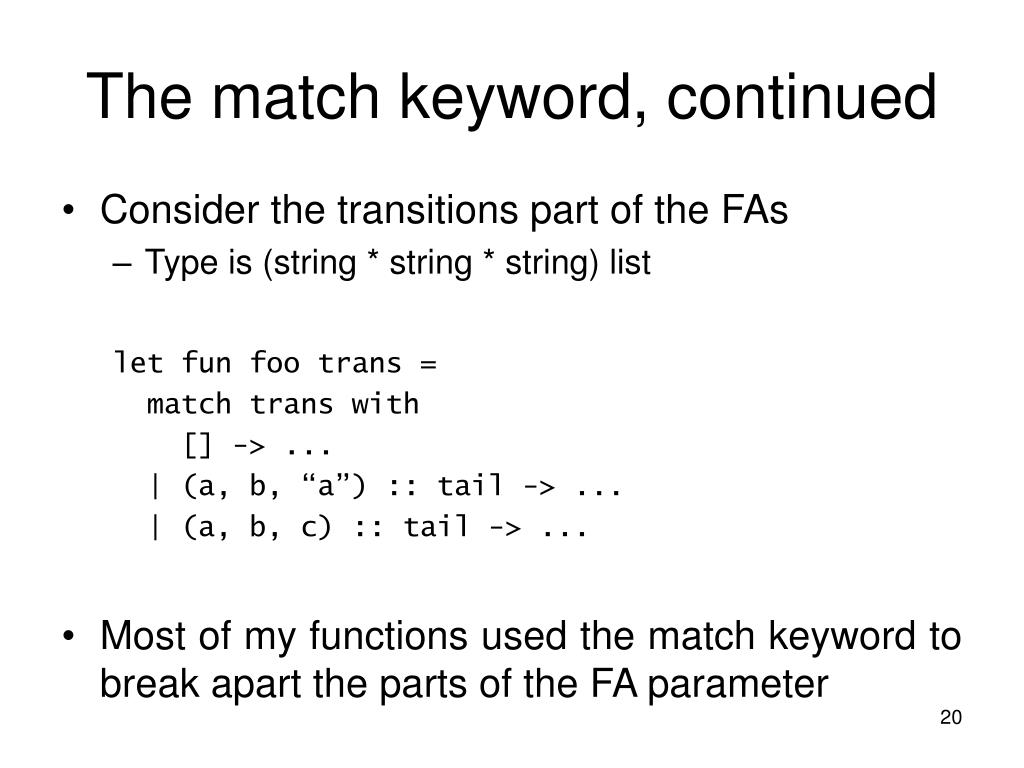 The match keyword, continued

• Consider the transitions part of the FAs
– Type is (string * string * string) list

let fun foo trans =
  match trans with
    [] -> ...
  | (a, b, “a”) :: tail -> ...
  | (a, b, c) :: tail -> ...

• Most of my functions used the match keyword to break apart the parts of the FA parameter

20